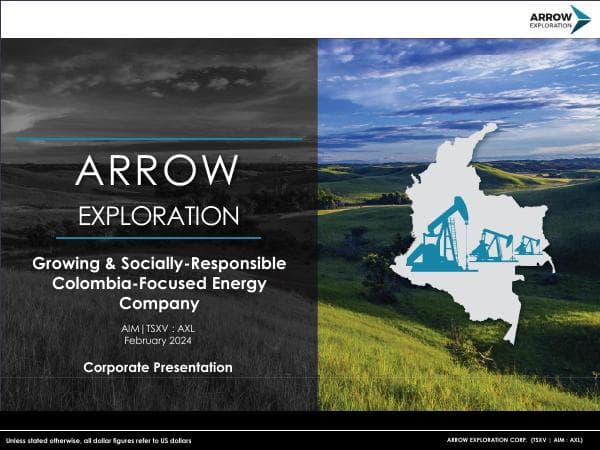 ARROW EXPLORATION

ARROW
EXPLORATION

Growing & Socially-Responsible Colombia-Focused Energy Company

AIM | TSXV : AXL
February 2024

Corporate Presentation

Unless stated otherwise, all dollar figures refer to US dollars

ARROW EXPLORATION CORP. (TSXV | AIM : AXL)